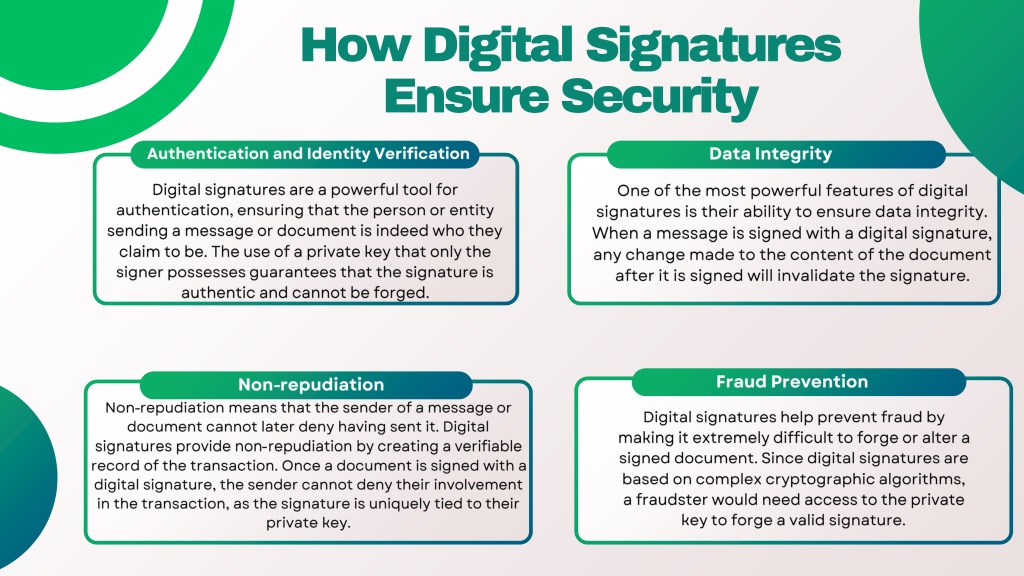 How Digital Signatures Ensure Security

Authentication and Identity Verification

Digital signatures are a powerful tool for authentication, ensuring that the person or entity sending a message or document is indeed who they claim to be. The use of a private key that only the signer possesses guarantees that the signature is authentic and cannot be forged.

Data Integrity

One of the most powerful features of digital signatures is their ability to ensure data integrity. When a message is signed with a digital signature, any change made to the content of the document after it is signed will invalidate the signature.

Non-repudiation

Non-repudiation means that the sender of a message or document cannot later deny having sent it. Digital signatures provide non-repudiation by creating a verifiable record of the transaction. Once a document is signed with a digital signature, the sender cannot deny their involvement in the transaction, as the signature is uniquely tied to their private key.

Fraud Prevention

Digital signatures help prevent fraud by making it extremely difficult to forge or alter a signed document. Since digital signatures are based on complex cryptographic algorithms, a fraudster would need access to the private key to forge a valid signature.